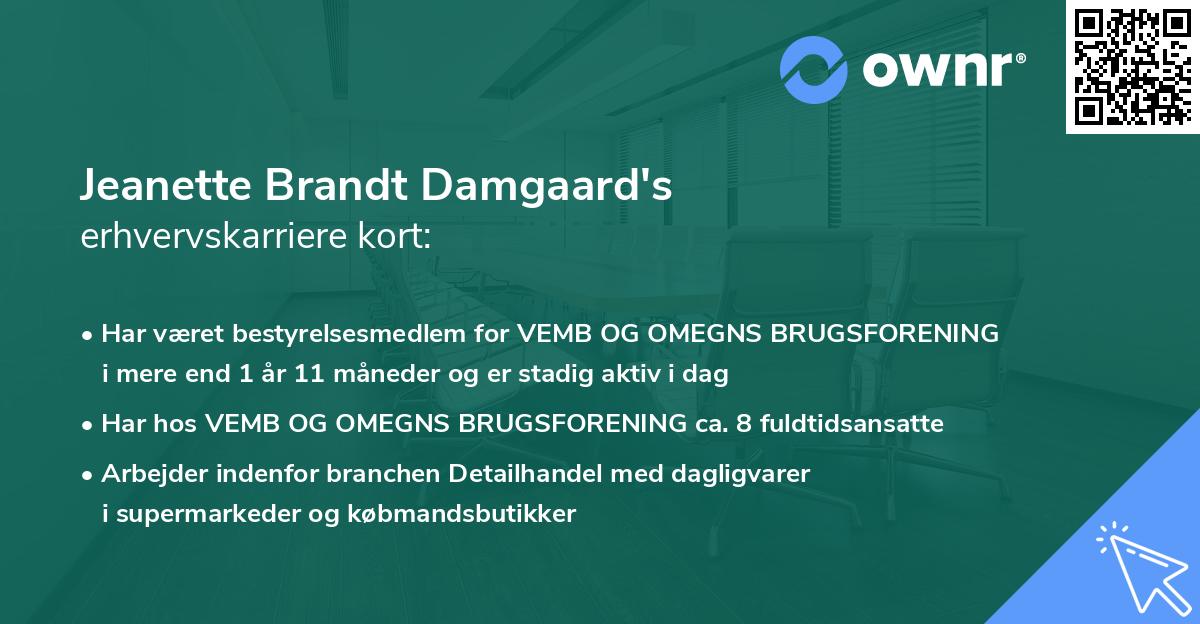 ownr®

Jeanette Brandt Damgaard's
erhvervskarriere kort:

• Har været bestyrelsesmedlem for VEMB OG OMEGNS BRUGSFORENING i mere end 1 år 11 måneder og er stadig aktiv i dag

• Har hos VEMB OG OMEGNS BRUGSFORENING ca. 8 fuldtidsansatte

• Arbejder indenfor branchen Detailhandel med dagligvarer i supermarkeder og købmandsbutikker